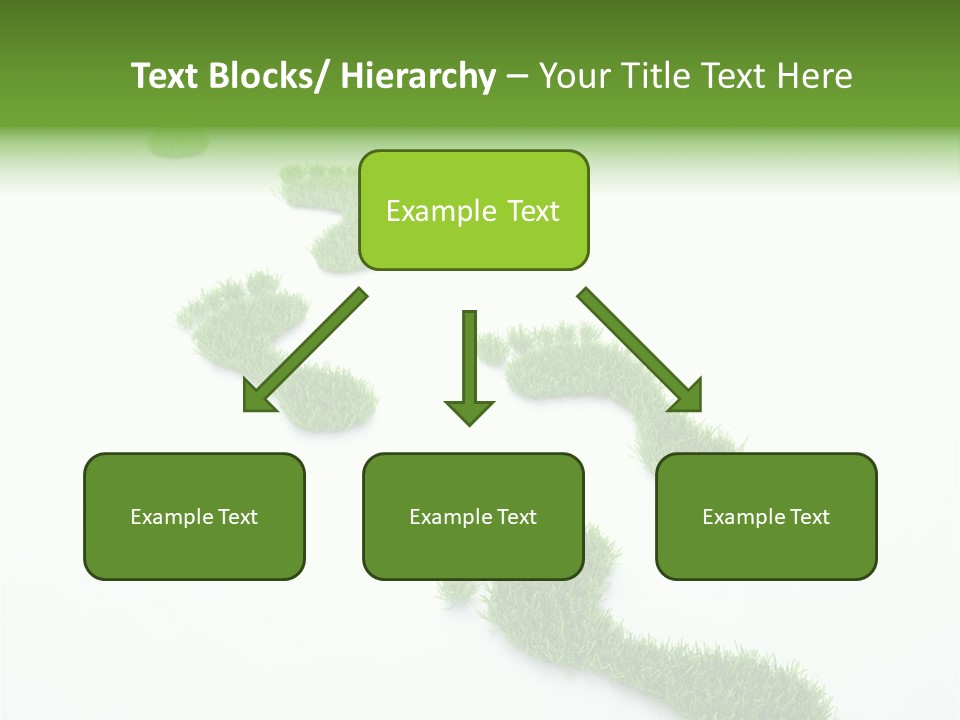 Text Blocks/ Hierarchy – Your Title Text Here

Example Text

Example Text

Example Text

Example Text